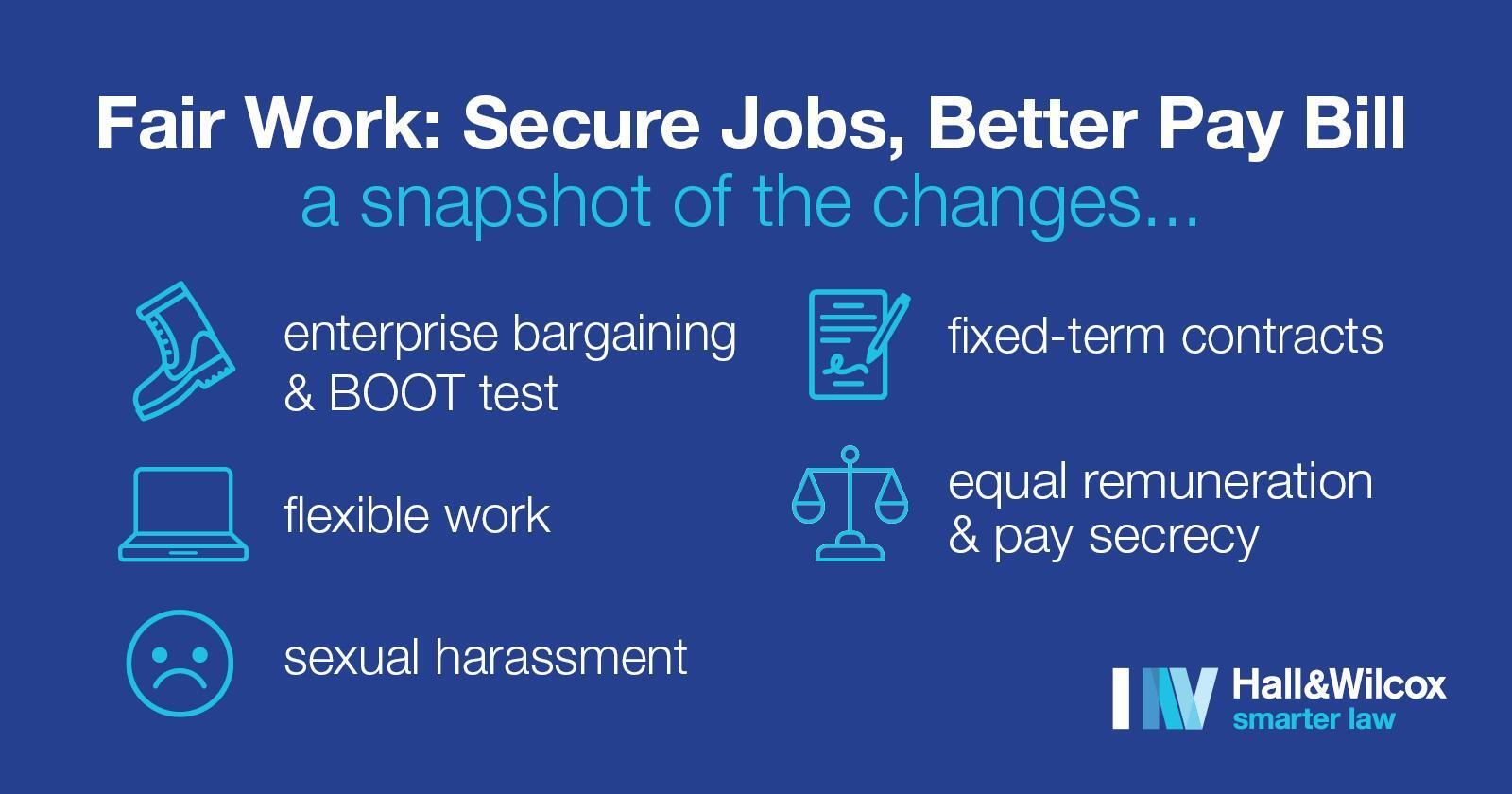 Fair Work: Secure Jobs, Better Pay Bill
a snapshot of the changes...

enterprise bargaining & BOOT test

flexible work

sexual harassment

fixed-term contracts

equal remuneration & pay secrecy

Hall&Wilcox
smarter law